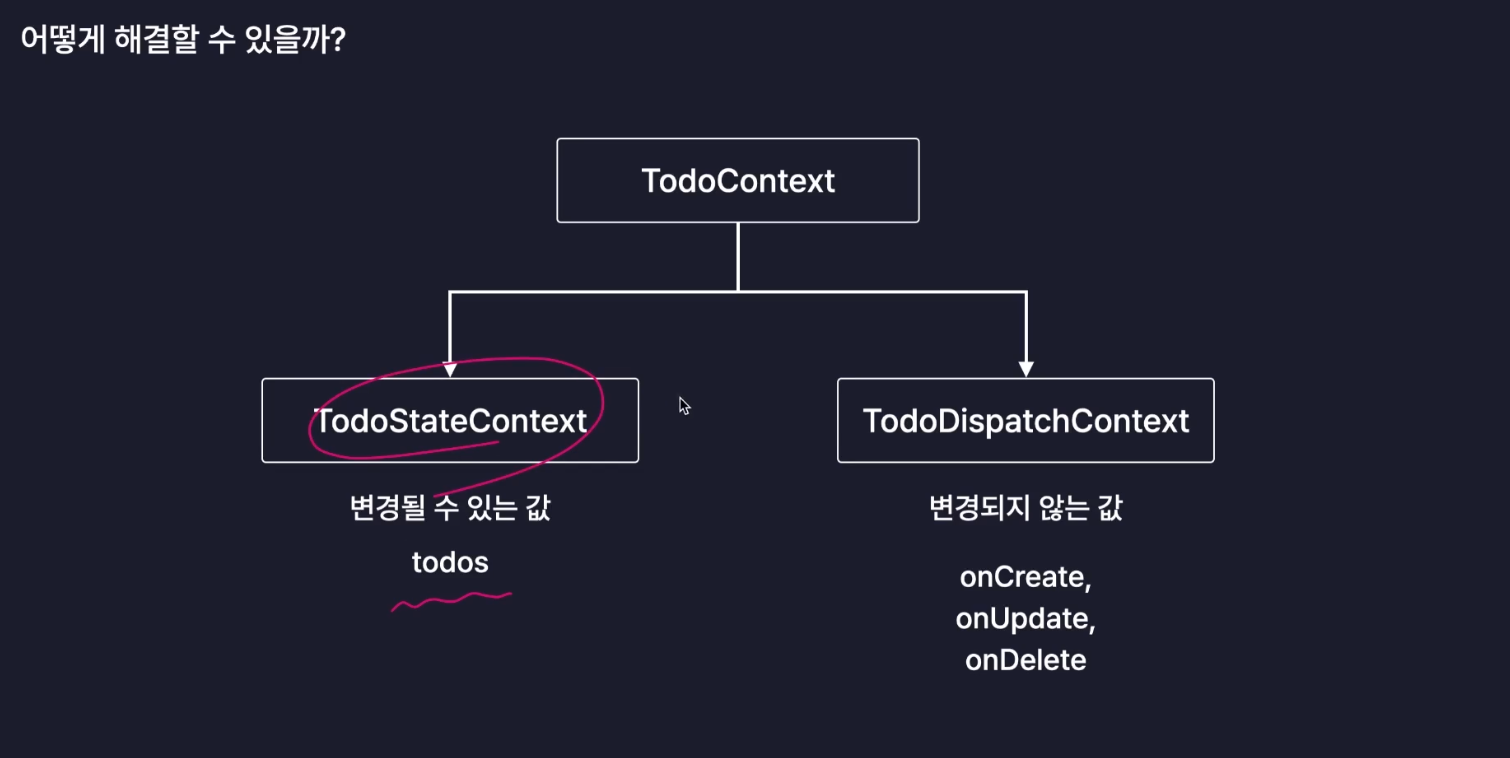 어떻게 해결할 수 있을까?

TodoContext

TodoStateContext

변경될 수 있는 값

todos

TodoDispatchContext

변경되지 않는 값

onCreate,
onUpdate,
onDelete